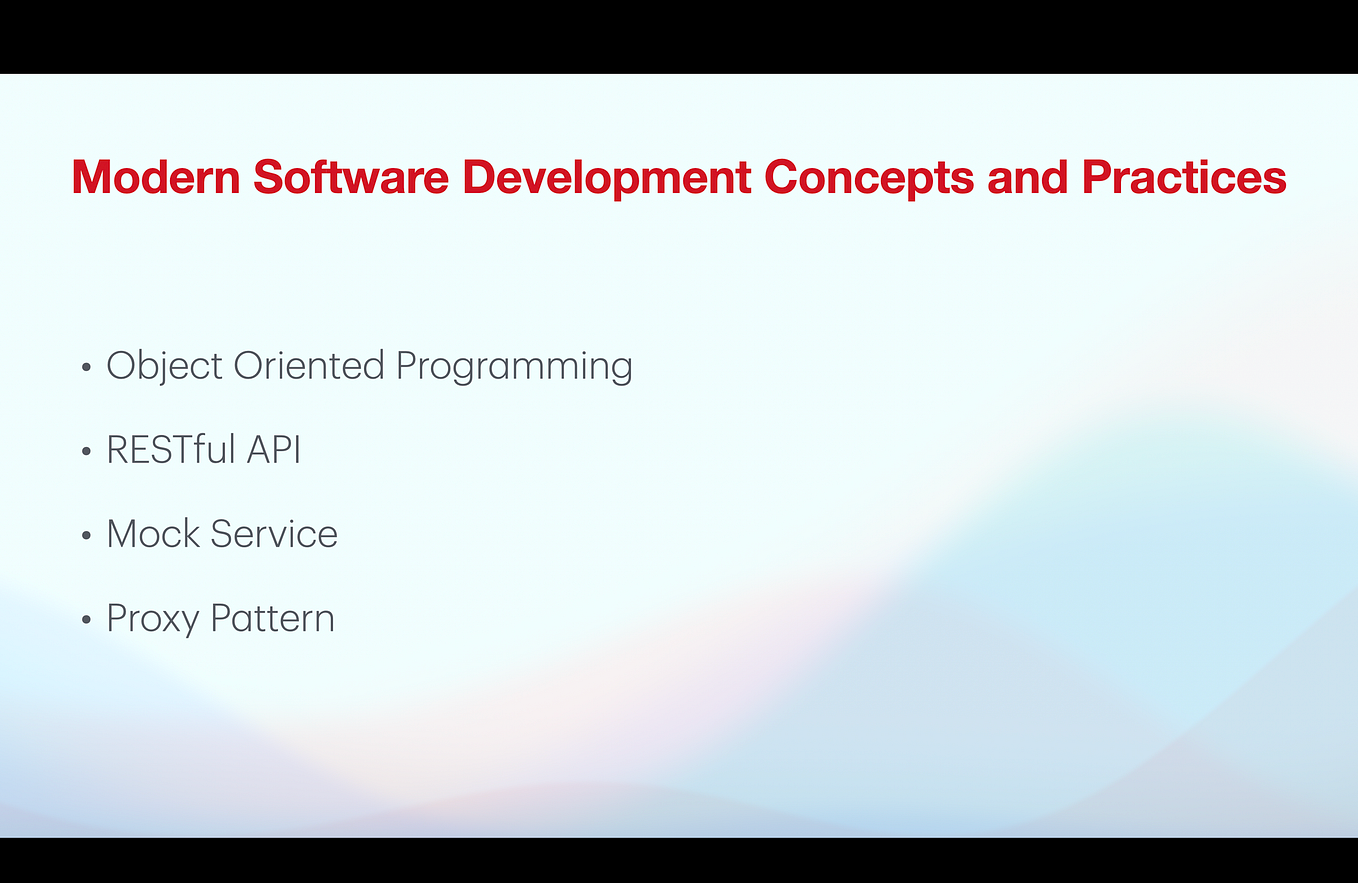 Modern Software Development Concepts and Practices

• Object Oriented Programming
• RESTful API
• Mock Service
• Proxy Pattern